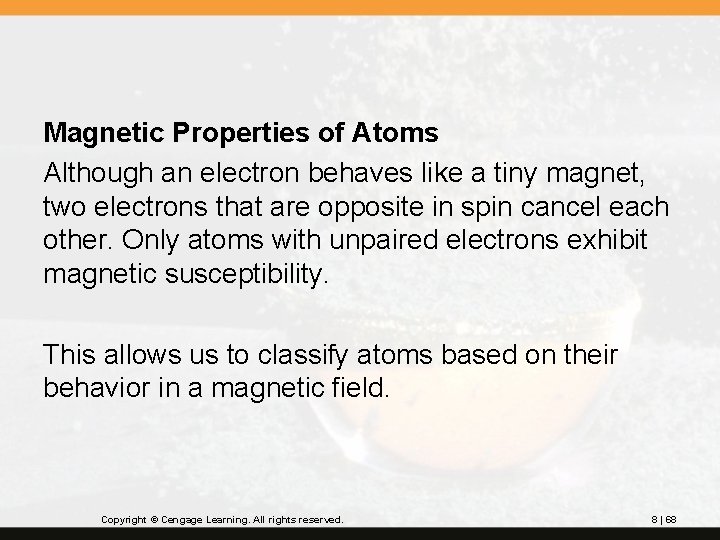 Magnetic Properties of Atoms

Although an electron behaves like a tiny magnet, two electrons that are opposite in spin cancel each other. Only atoms with unpaired electrons exhibit magnetic susceptibility.

This allows us to classify atoms based on their behavior in a magnetic field.

Copyright © Cengage Learning. All rights reserved.

8 | 68